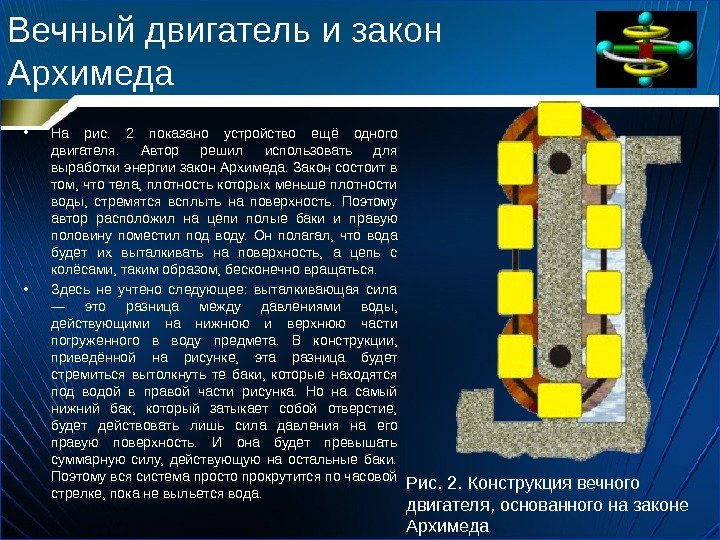 Вечный двигатель и закон Архимеда

• На рис. 2 показано устройство ещё одного двигателя. Автор решил использовать для выработки энергии закон Архимеда. Закон состоит в том, что тела, плотность которых меньше плотности воды, стремятся всплыть на поверхность. Поэтому автор расположил на цепи полые баки и правую половину поместил под воду. Он полагал, что вода будет их выталкивать на поверхность, а цепь с колёсами, таким образом, бесконечно вращаться.

• Здесь не учтено следующее: выталкивающая сила — это разница между давлениями воды, действующими на нижнюю и верхнюю части погруженного в воду предмета. В конструкции, приведённой на рисунке, эта разница будет стремиться вытолкнуть те баки, которые находятся под водой в правой части рисунка. Но на самый нижний бак, который затыкает собой отверстие, будет действовать лишь сила давления на его правую поверхность. И она будет превышать суммарную силу, действующую на остальные баки. Поэтому вся система просто прокрутится по часовой стрелке, пока не выльется вода.

Рис. 2. Конструкция вечного двигателя, основанного на законе Архимеда